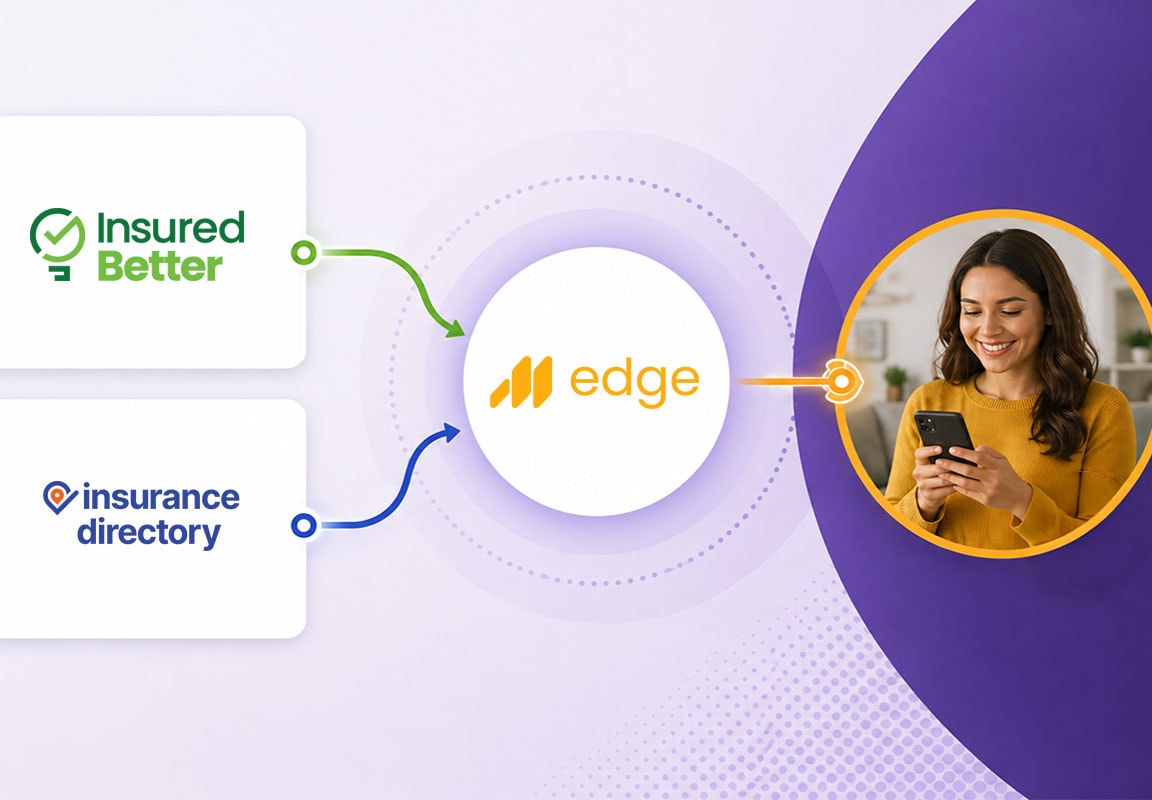 Insured Better

insurance directory

edge